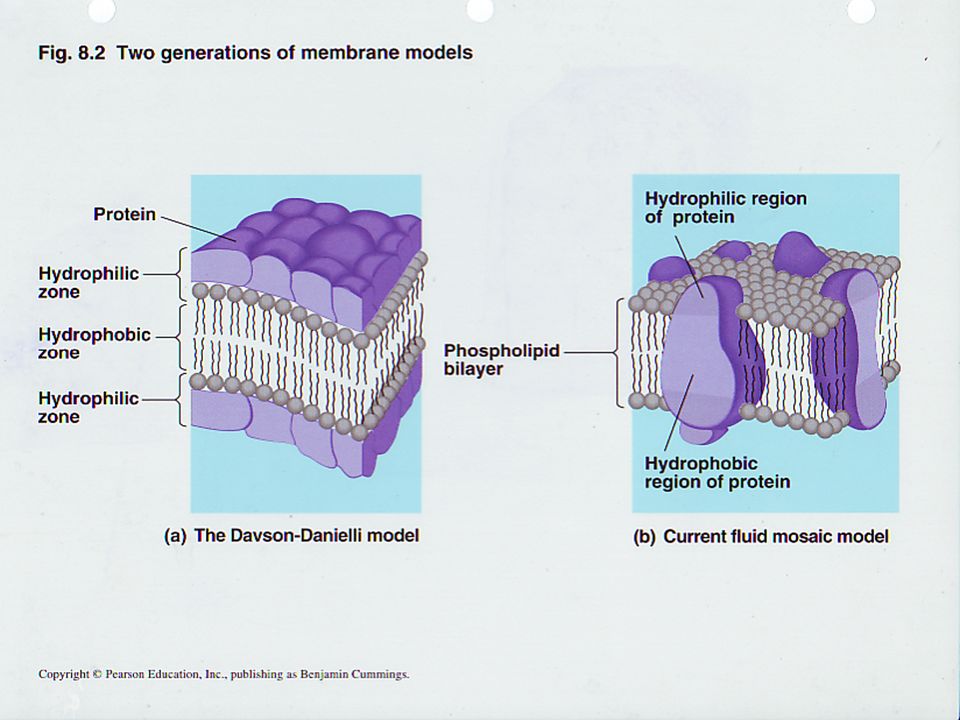 Fig. 8.2 Two generations of membrane models

Protein

Hydrophilic zone

Hydrophobic zone

Hydrophilic zone

(a) The Davson-Danielli model

Hydrophilic region of protein

Phospholipid bilayer

Hydrophobic region of protein

(b) Current fluid mosaic model

Copyright © Pearson Education, Inc., publishing as Benjamin Cummings.